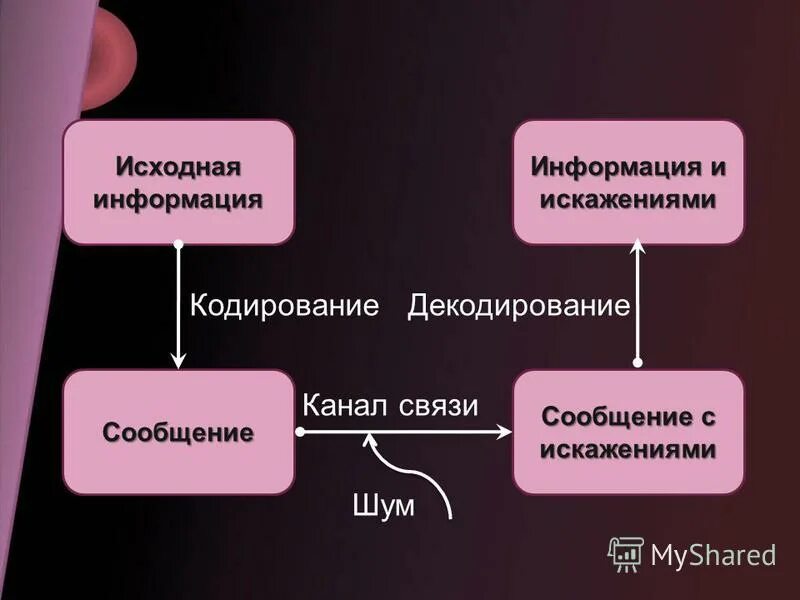 Исходная информация

Информация и искажениями

Кодирование

Декодирование

Сообщение

Канал связи

Сообщение с искажениями

Шум

MyShared